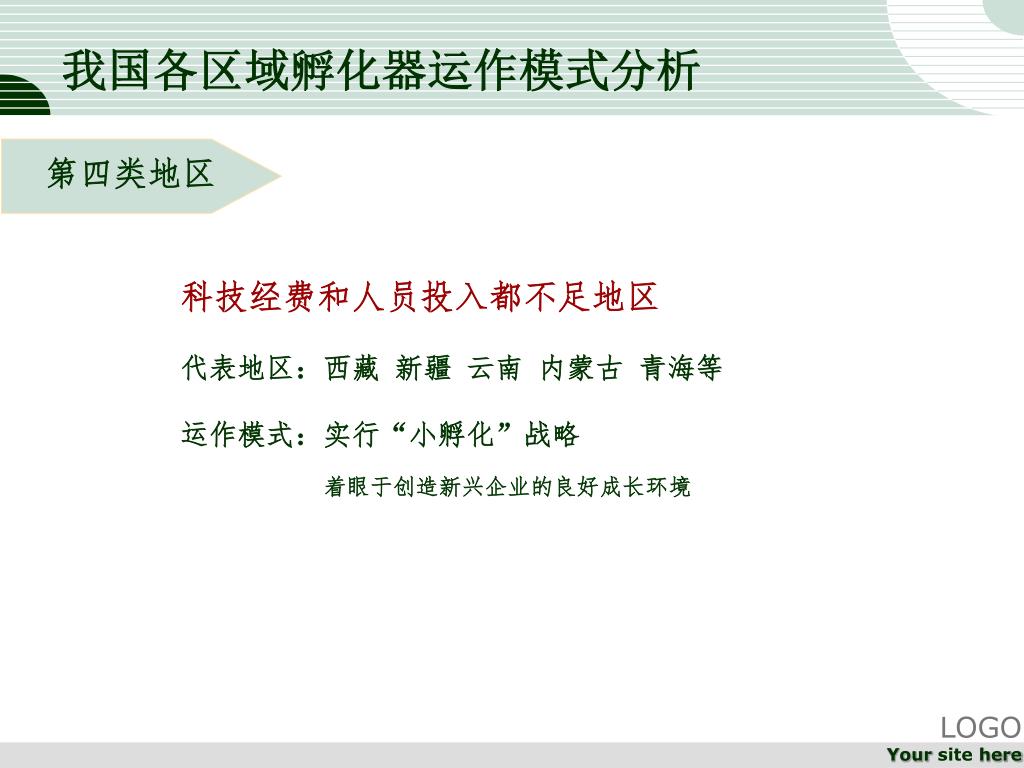 我国各区域孵化器运作模式分析

第四类地区

科技经费和人员投入都不足地区

代表地区：西藏 新疆 云南 内蒙古 青海等

运作模式：实行“小孵化”战略

着眼于创造新兴企业的良好成长环境

LOGO

Your site here